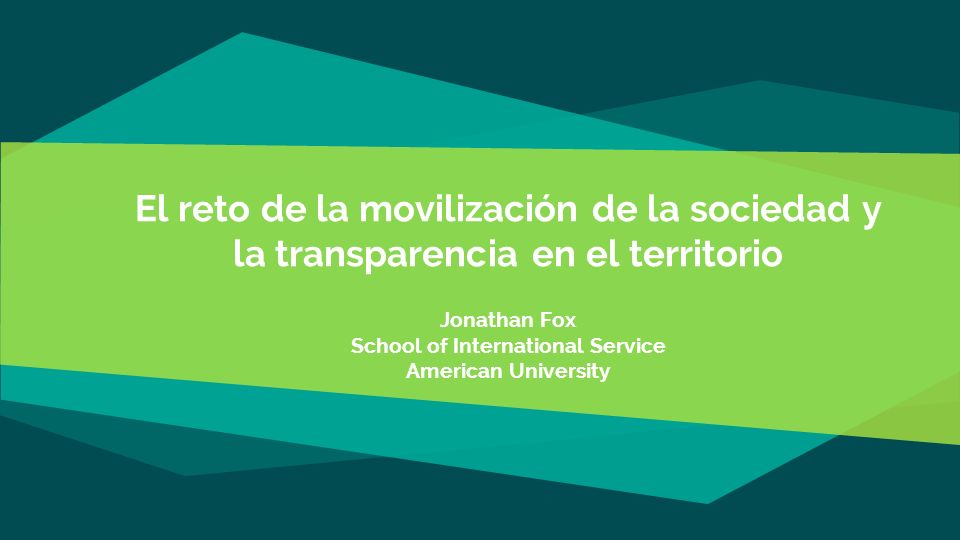 El reto de la movilización de la sociedad y la transparencia en el territorio

Jonathan Fox
School of International Service
American University